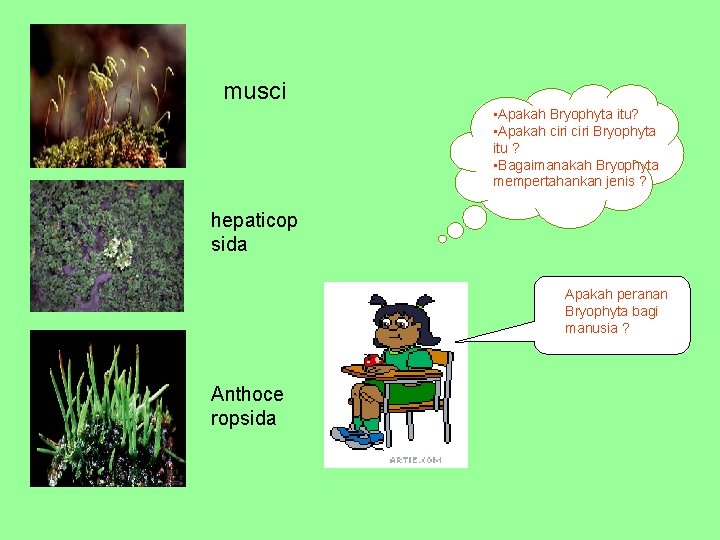 musci

hepaticopsida

Anthoceropsida

▪Apakah Bryophyta itu?
▪Apakah ciri ciri Bryophyta itu ?
▪Bagaimanakah Bryophyta mempertahankan jenis ?

Apakah peranan Bryophyta bagi manusia ?

ARTIE.COM